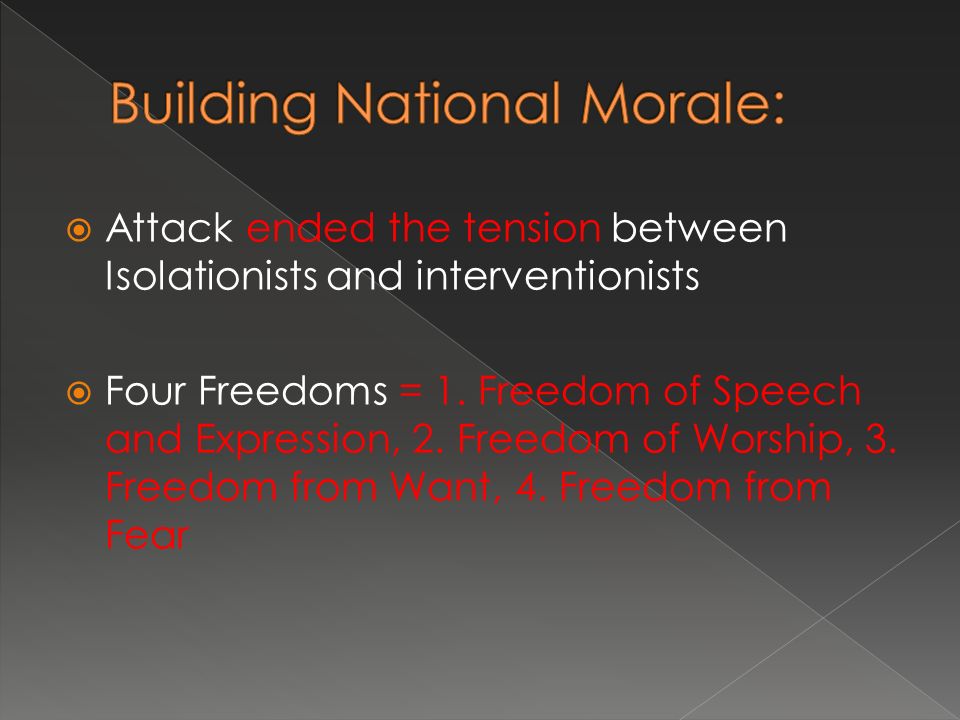 Building National Morale:

Attack ended the tension between Isolationists and interventionists

Four Freedoms = 1. Freedom of Speech and Expression, 2. Freedom of Worship, 3. Freedom from Want, 4. Freedom from Fear